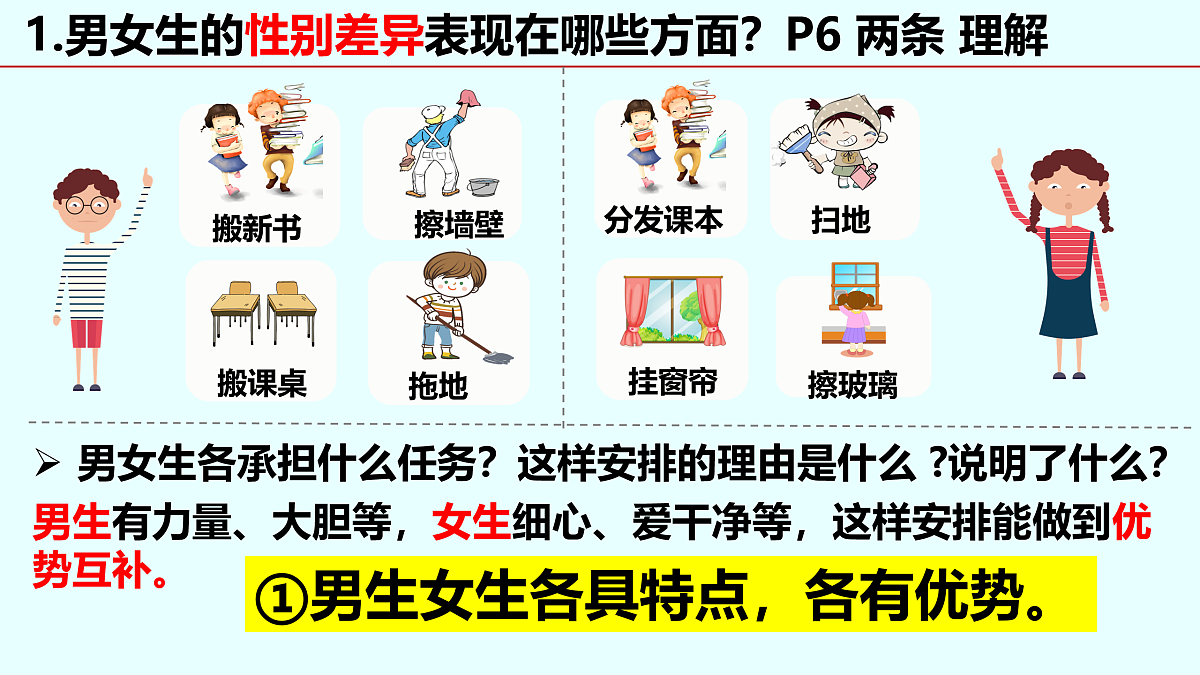 1.男女生的性别差异表现在哪些方面？P6 两条 理解

搬新书
擦墙壁
搬课桌
拖地

分发课本
扫地
挂窗帘
擦玻璃

➢ 男女生各承担什么任务？这样安排的理由是什么 ?说明了什么？

男生有力量、大胆等，女生细心、爱干净等，这样安排能做到优势互补。

①男生女生各具特点，各有优势。